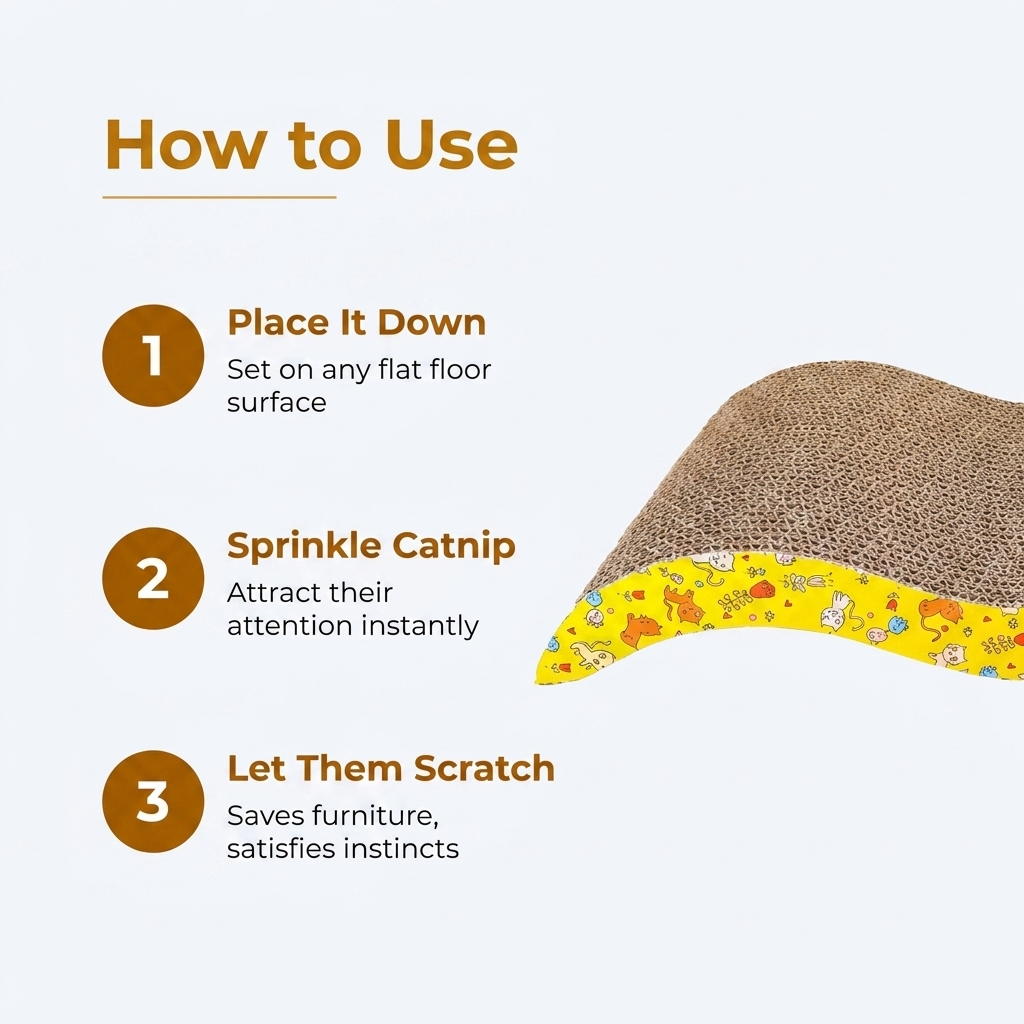 How to Use

1
Place It Down
Set on any flat floor surface

2
Sprinkle Catnip
Attract their attention instantly

3
Let Them Scratch
Saves furniture, satisfies instincts